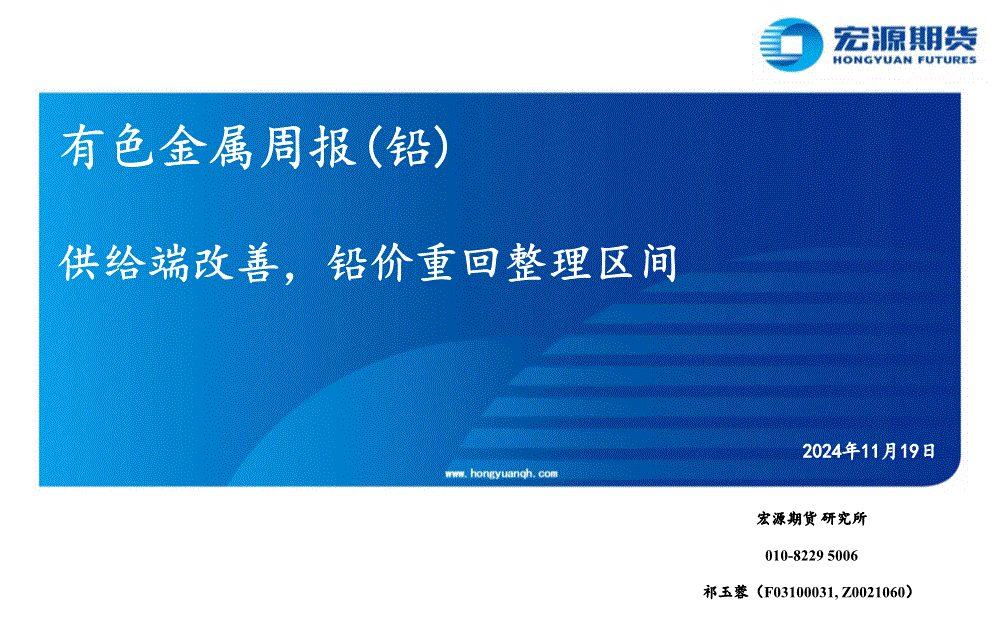 宏源期货
HONGYUAN FUTURES

有色金属周报(铅)

供给端改善，铅价重回整理区间

2024年11月19日

www.hongyuanqh.com

宏源期货 研究所

010-8229 5006

祁玉蓉（F03100031, Z0021060）